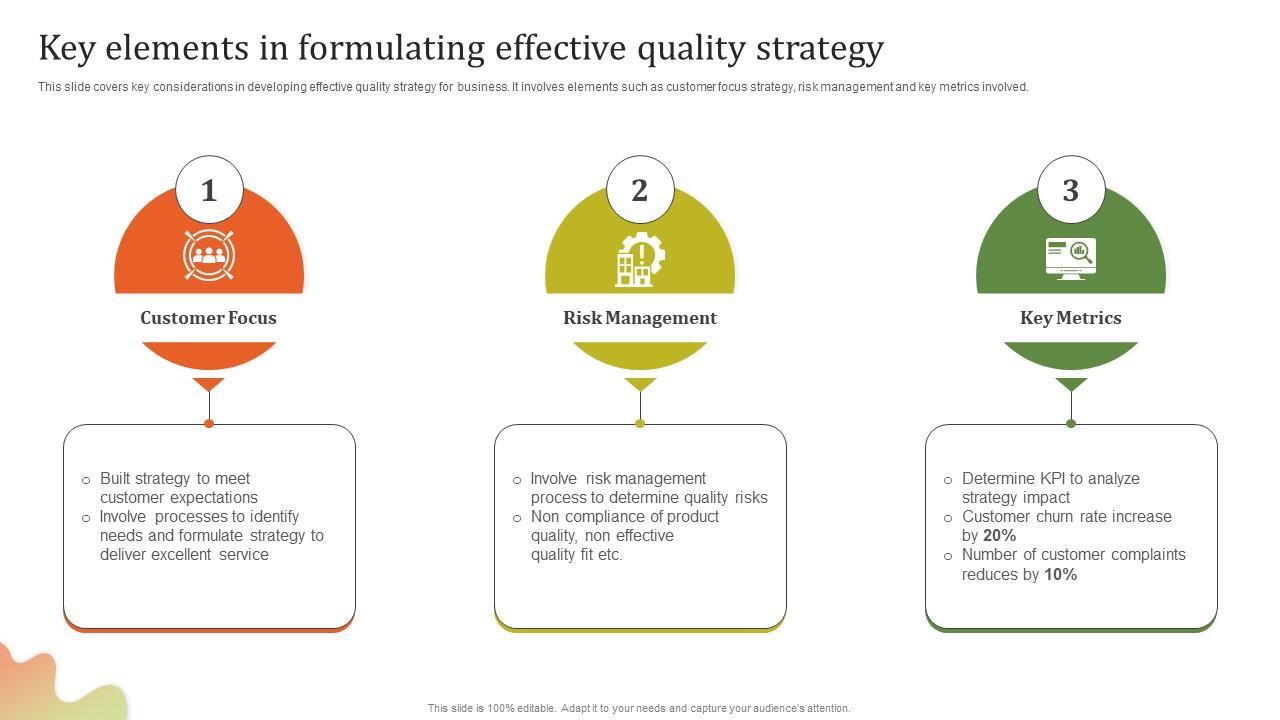 Key elements in formulating effective quality strategy

This slide covers key considerations in developing effective quality strategy for business. It involves elements such as customer focus strategy, risk management and key metrics involved.

1

Customer Focus

○ Built strategy to meet customer expectations
○ Involve processes to identify needs and formulate strategy to deliver excellent service

2

Risk Management

○ Involve risk management process to determine quality risks
○ Non compliance of product quality, non effective quality fit etc.

3

Key Metrics

○ Determine KPI to analyze strategy impact
○ Customer churn rate increase by 20%
○ Number of customer complaints reduces by 10%

This slide is 100% editable. Adapt it to your needs and capture your audience's attention.